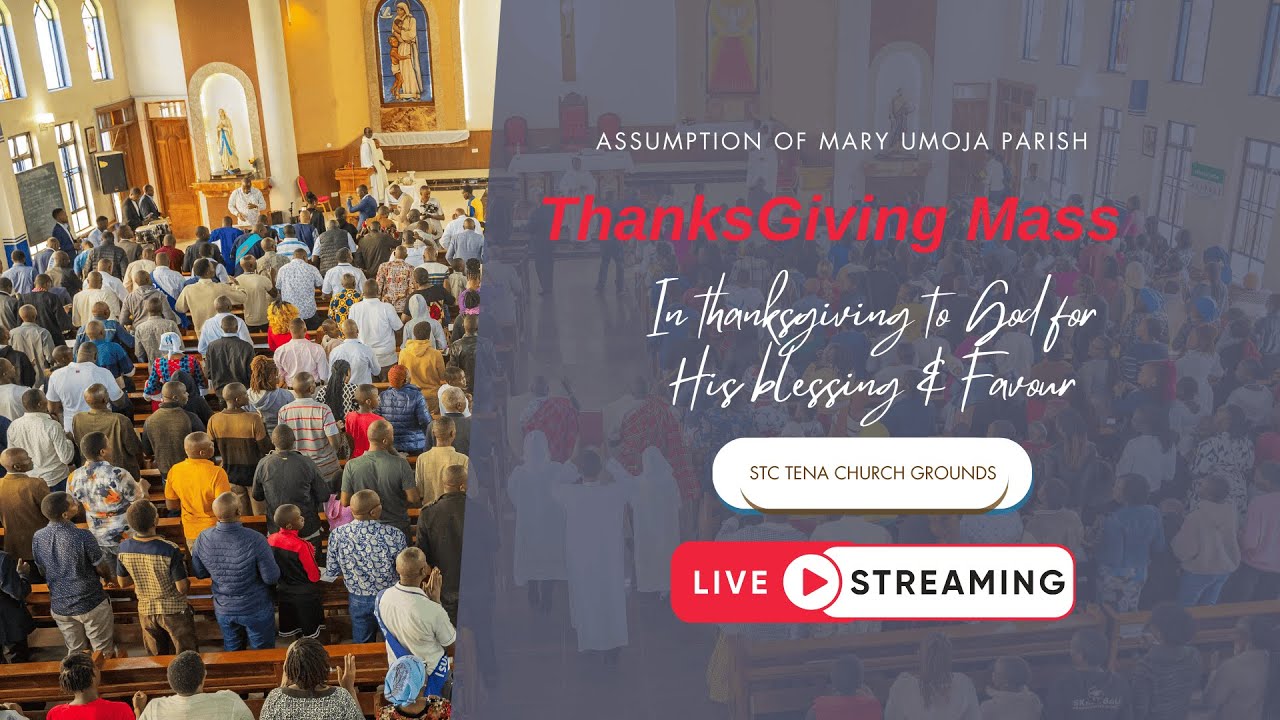 ASSUMPTION OF MARY UMOJA PARISH

ThanksGiving Mass

In thanksgiving to God for His blessing & Favour

STC TENA CHURCH GROUNDS

LIVE STREAMING